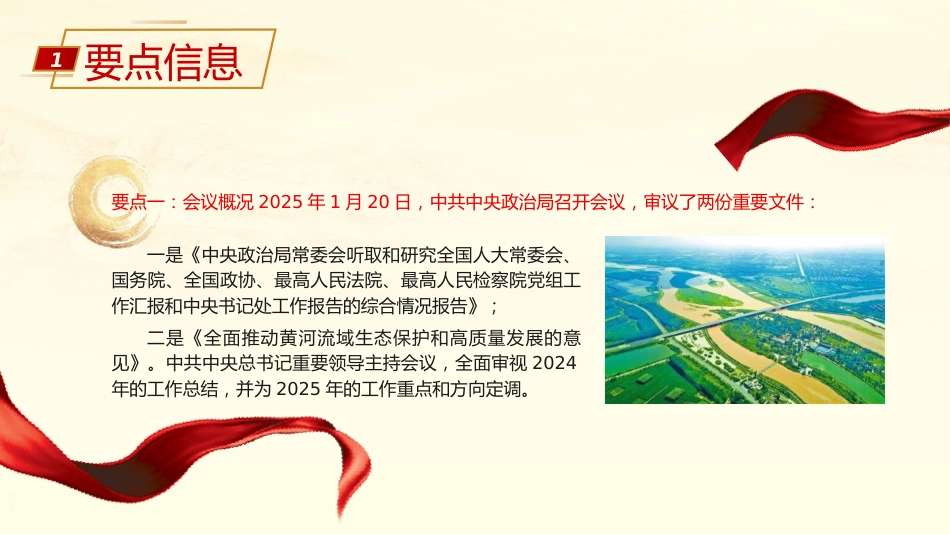 1 要点信息

要点一：会议概况 2025 年 1 月 20 日，中共中央政治局召开会议，审议了两份重要文件：

一是《中央政治局常委会听取和研究全国人大常委会、国务院、全国政协、最高人民法院、最高人民检察院党组工作汇报和中央书记处工作报告的综合情况报告》；

二是《全面推动黄河流域生态保护和高质量发展的意见》。中共中央总书记重要领导主持会议，全面审视 2024 年的工作总结，并为 2025 年的工作重点和方向定调。